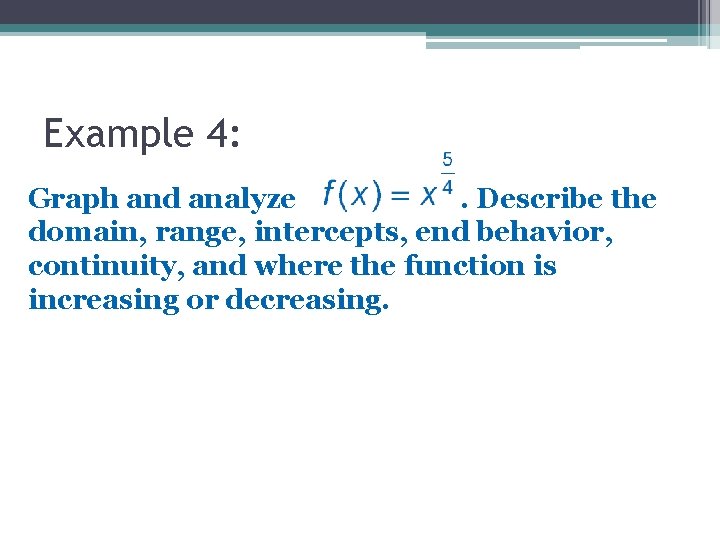 Example 4:

Graph and analyze $f(x) = x^{\frac{5}{4}}$. Describe the domain, range, intercepts, end behavior, continuity, and where the function is increasing or decreasing.